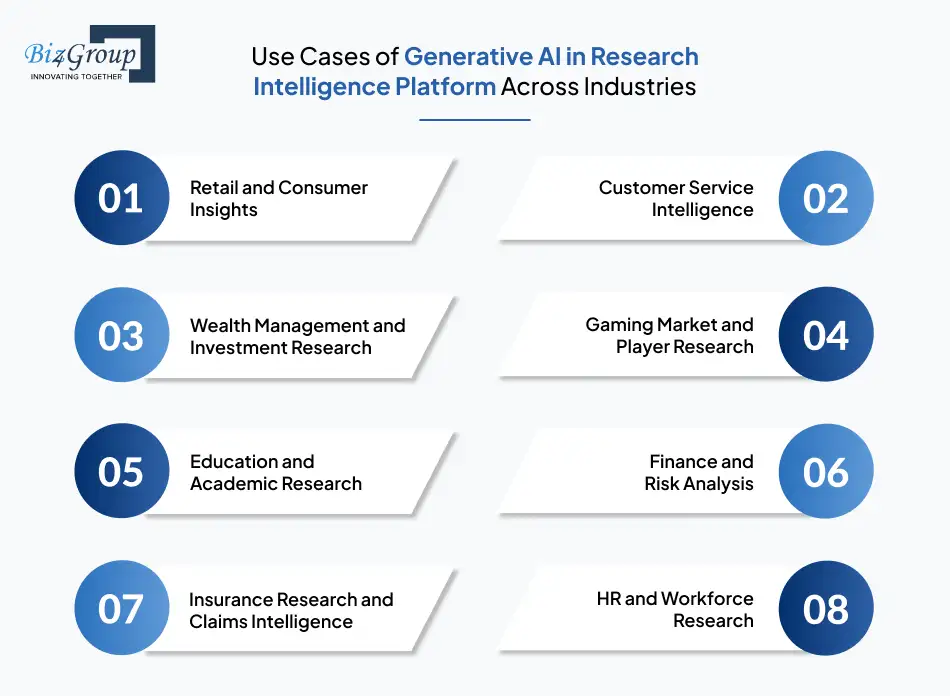 Biz4Group
INNOVATING TOGETHER

Use Cases of Generative AI in Research Intelligence Platform Across Industries

01 Retail and Consumer Insights

Customer Service Intelligence 02

03 Wealth Management and Investment Research

Gaming Market and Player Research 04

05 Education and Academic Research

Finance and Risk Analysis 06

07 Insurance Research and Claims Intelligence

HR and Workforce Research 08